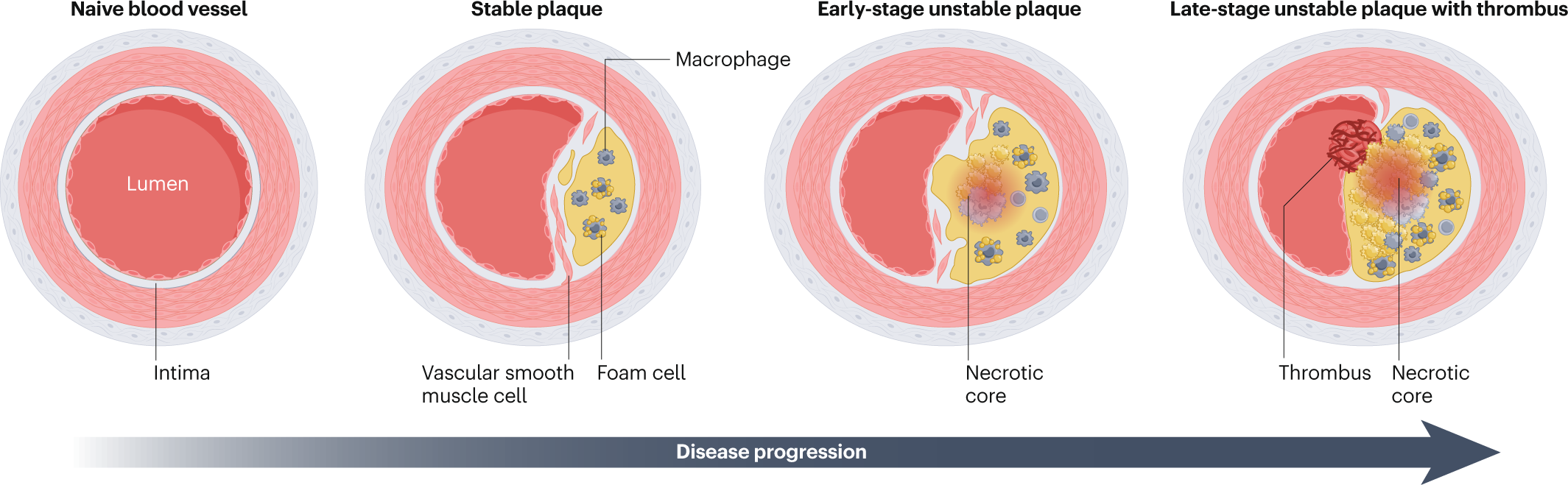 Naive blood vessel

Lumen

Intima

Stable plaque

Macrophage

Vascular smooth muscle cell

Foam cell

Early-stage unstable plaque

Necrotic core

Late-stage unstable plaque with thrombus

Thrombus

Necrotic core

Disease progression